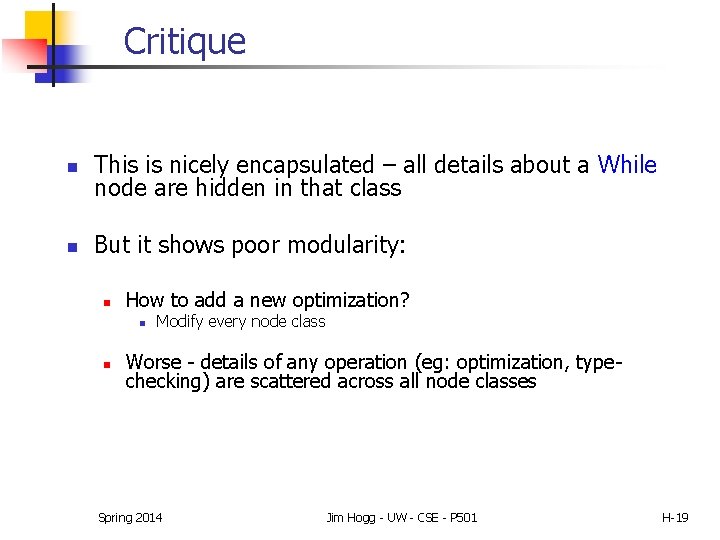 Critique

This is nicely encapsulated – all details about a While node are hidden in that class

But it shows poor modularity:

How to add a new optimization?

Modify every node class

Worse - details of any operation (eg: optimization, type-checking) are scattered across all node classes

Spring 2014

Jim Hogg - UW - CSE - P501

H-19